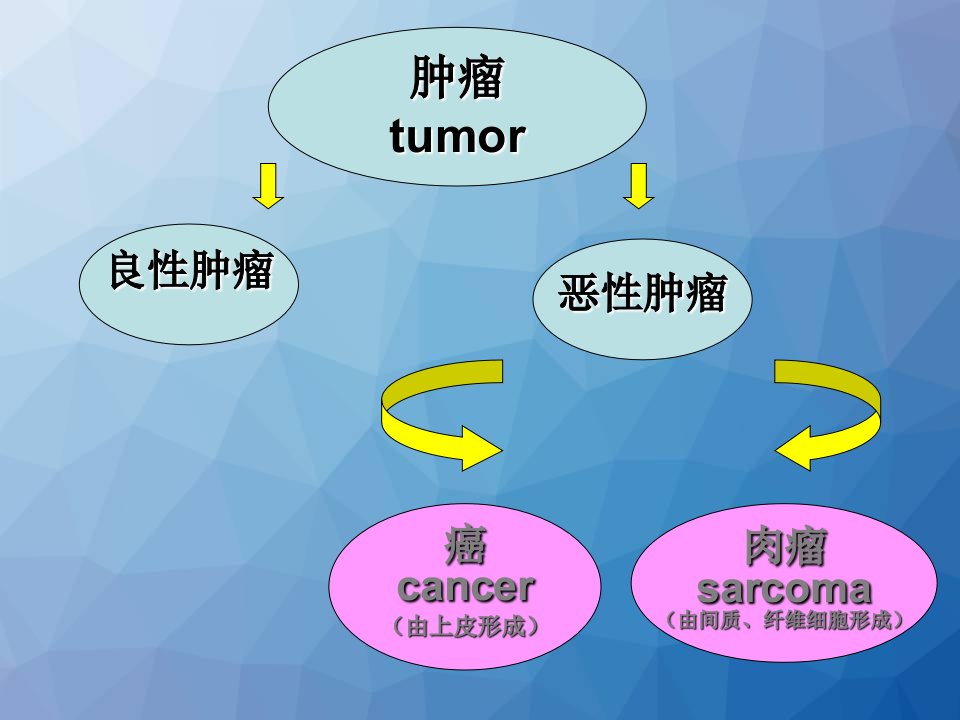 肿瘤
tumor

良性肿瘤

恶性肿瘤

癌
cancer
（由上皮形成）

肉瘤
sarcoma
（由间质、纤维细胞形成）